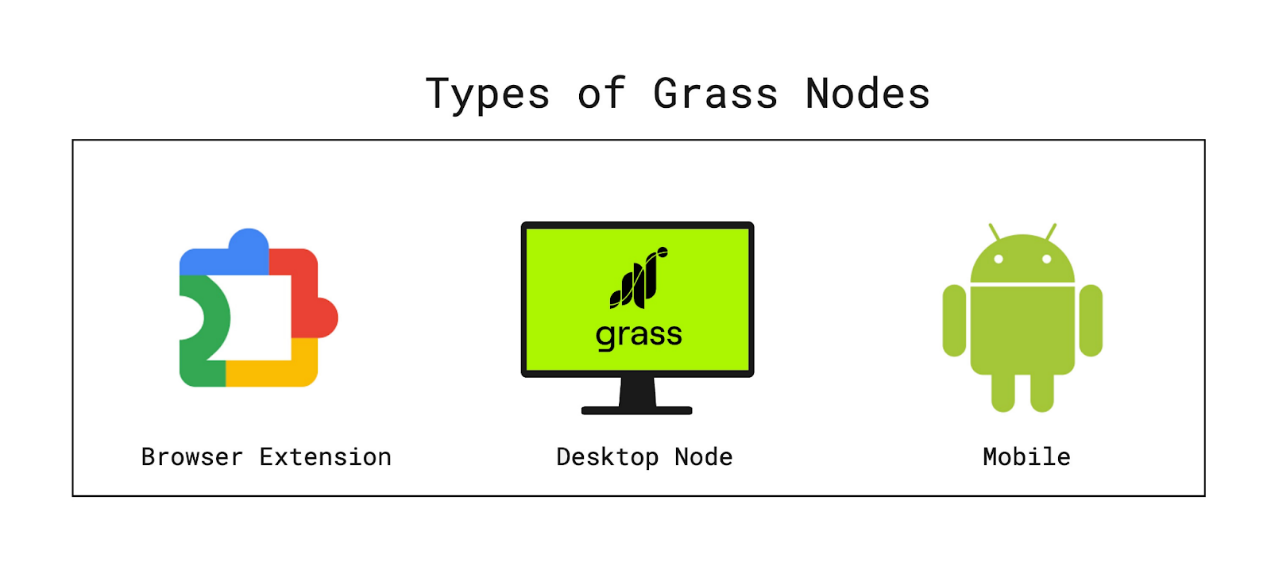 Types of Grass Nodes

grass

Browser Extension

Desktop Node

Mobile